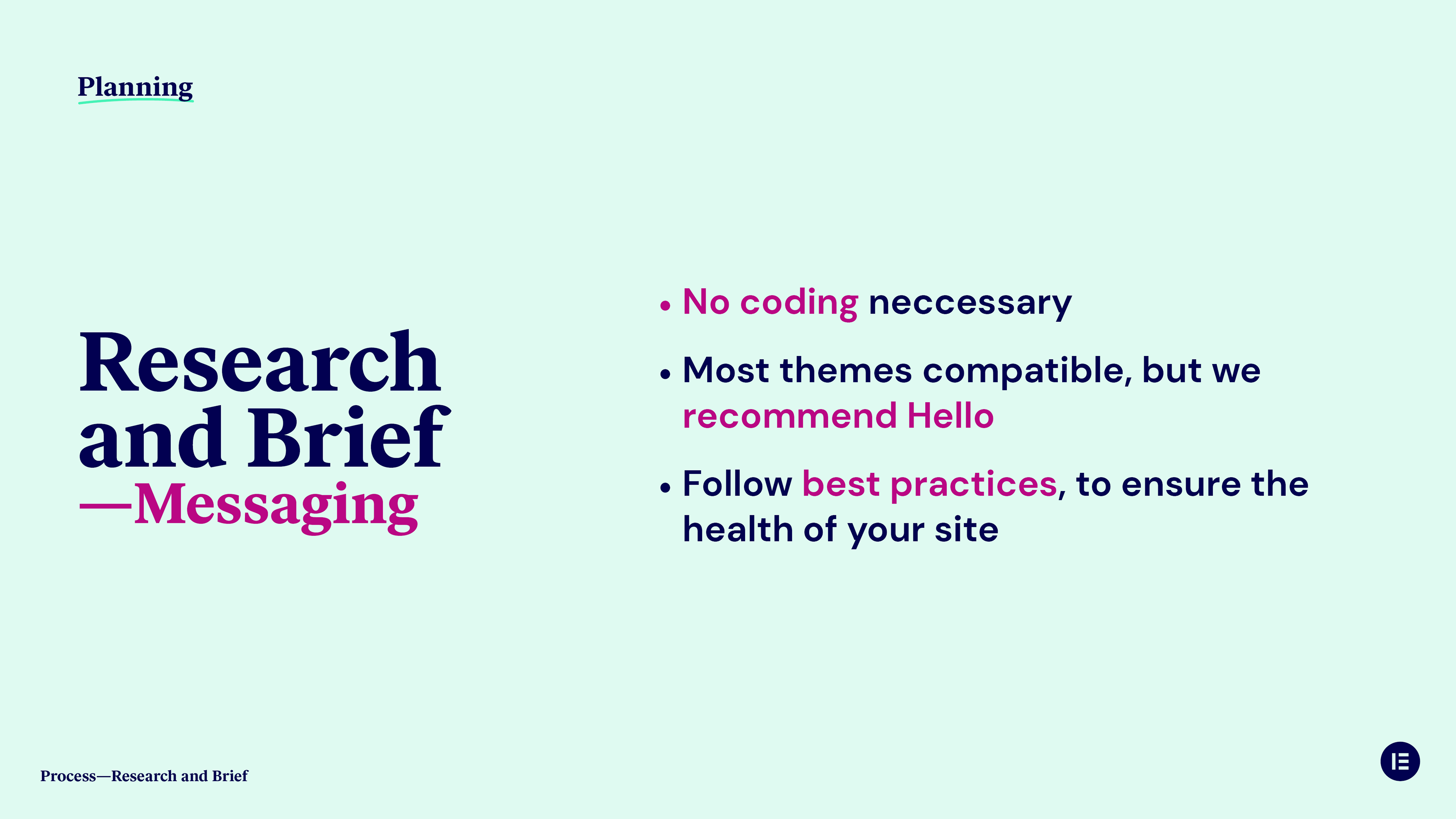 Planning

Research and Brief —Messaging

• No coding neccessary

• Most themes compatible, but we recommend Hello

• Follow best practices, to ensure the health of your site

Process—Research and Brief